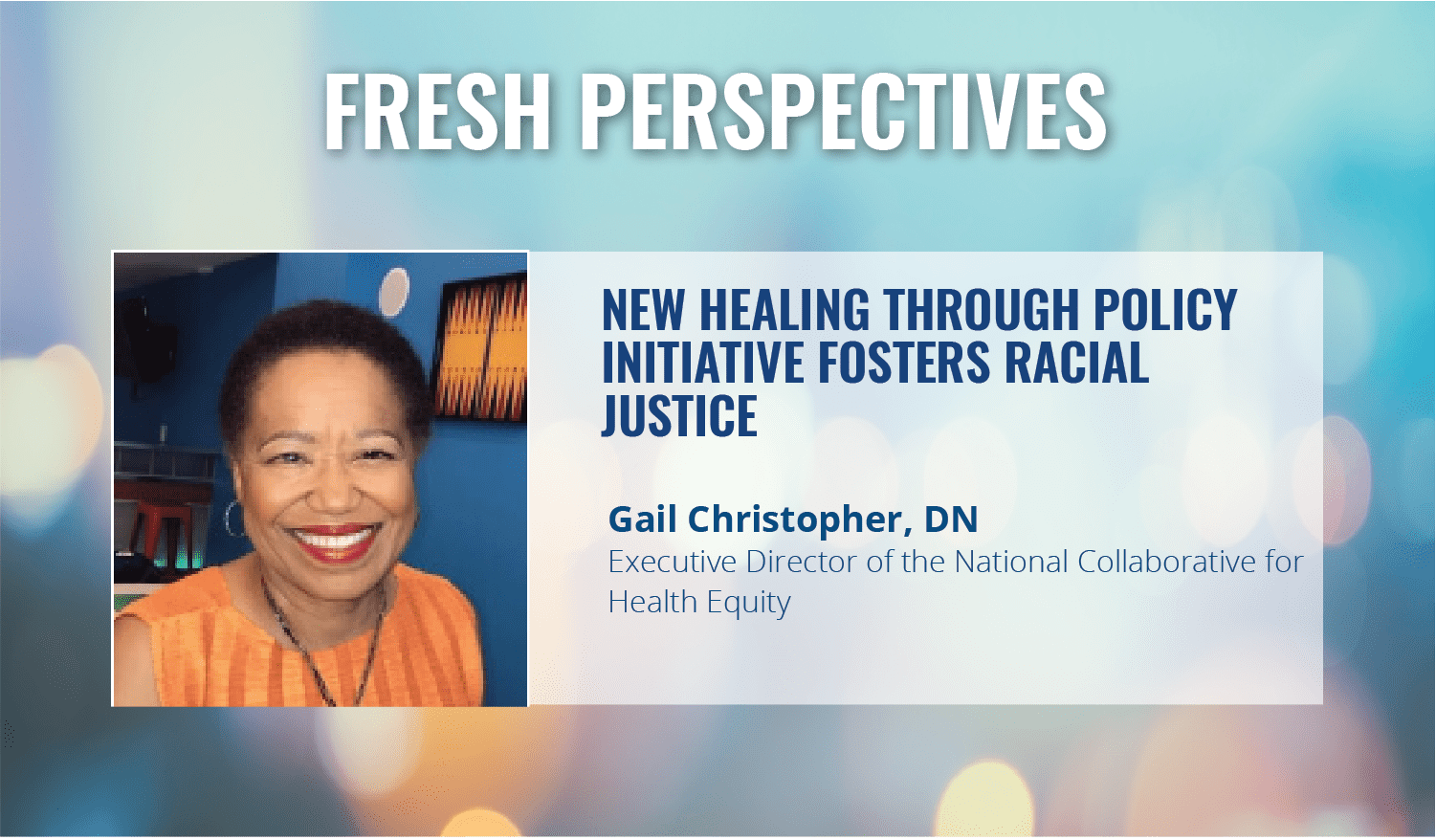 FRESH PERSPECTIVES

NEW HEALING THROUGH POLICY INITIATIVE FOSTERS RACIAL JUSTICE

Gail Christopher, DN

Executive Director of the National Collaborative for Health Equity